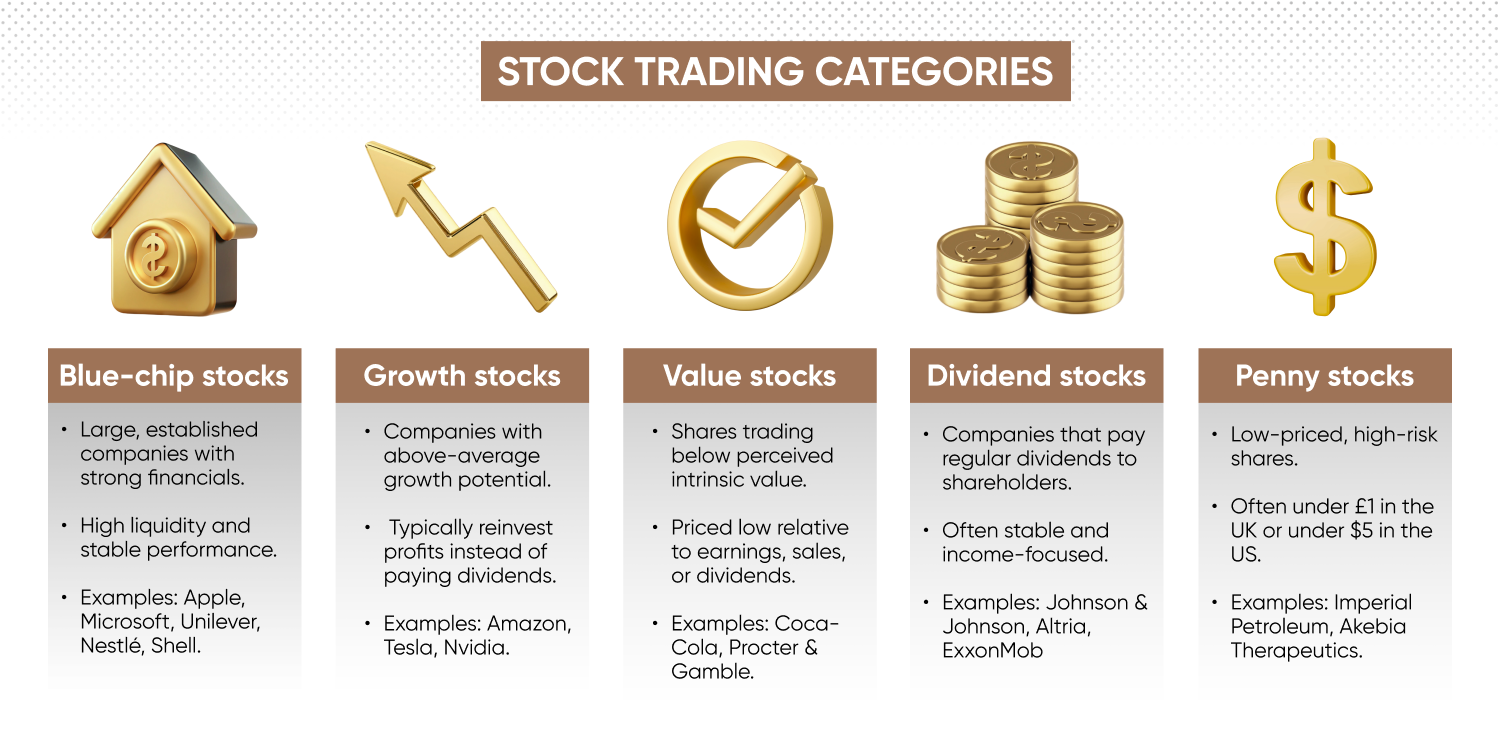 STOCK TRADING CATEGORIES

Blue-chip stocks

• Large, established companies with strong financials.

• High liquidity and stable performance.

• Examples: Apple, Microsoft, Unilever, Nestlé, Shell.

Growth stocks

• Companies with above-average growth potential.

• Typically reinvest profits instead of paying dividends.

• Examples: Amazon, Tesla, Nvidia.

Value stocks

• Shares trading below perceived intrinsic value.

• Priced low relative to earnings, sales, or dividends.

• Examples: Coca-Cola, Procter & Gamble.

Dividend stocks

• Companies that pay regular dividends to shareholders.

• Often stable and income-focused.

• Examples: Johnson & Johnson, Altria, ExxonMob

Penny stocks

• Low-priced, high-risk shares.

• Often under £1 in the UK or under $5 in the US.

• Examples: Imperial Petroleum, Akebia Therapeutics.